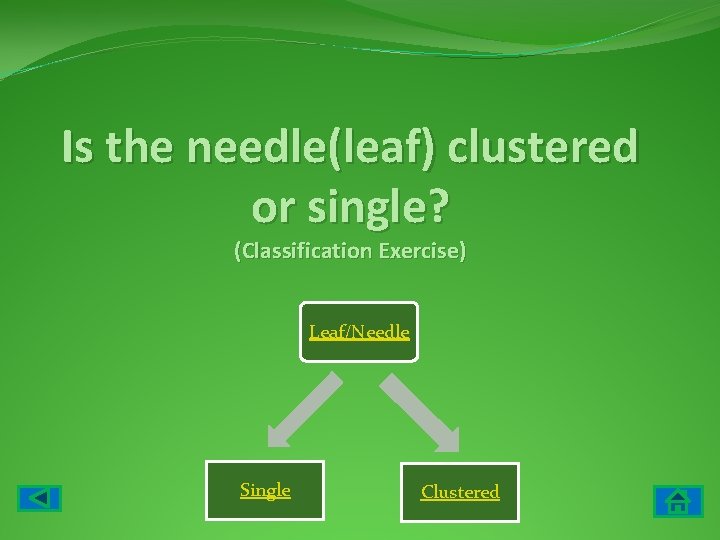 Is the needle(leaf) clustered or single?

(Classification Exercise)

Leaf/Needle

Single

Clustered